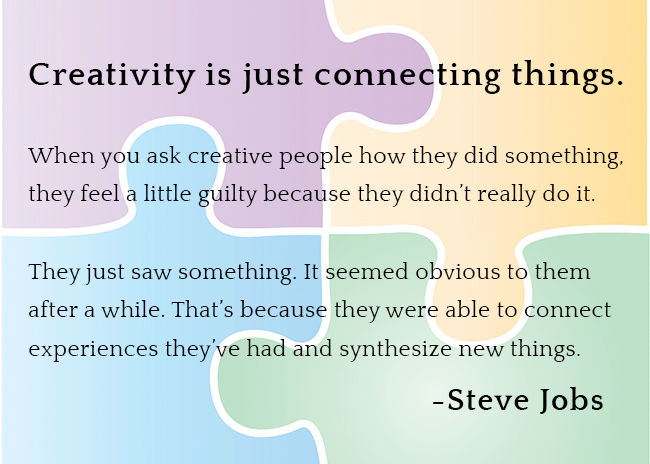 Creativity is just connecting things.

When you ask creative people how they did something, they feel a little guilty because they didn't really do it.

They just saw something. It seemed obvious to them after a while. That's because they were able to connect experiences they've had and synthesize new things.

-Steve Jobs